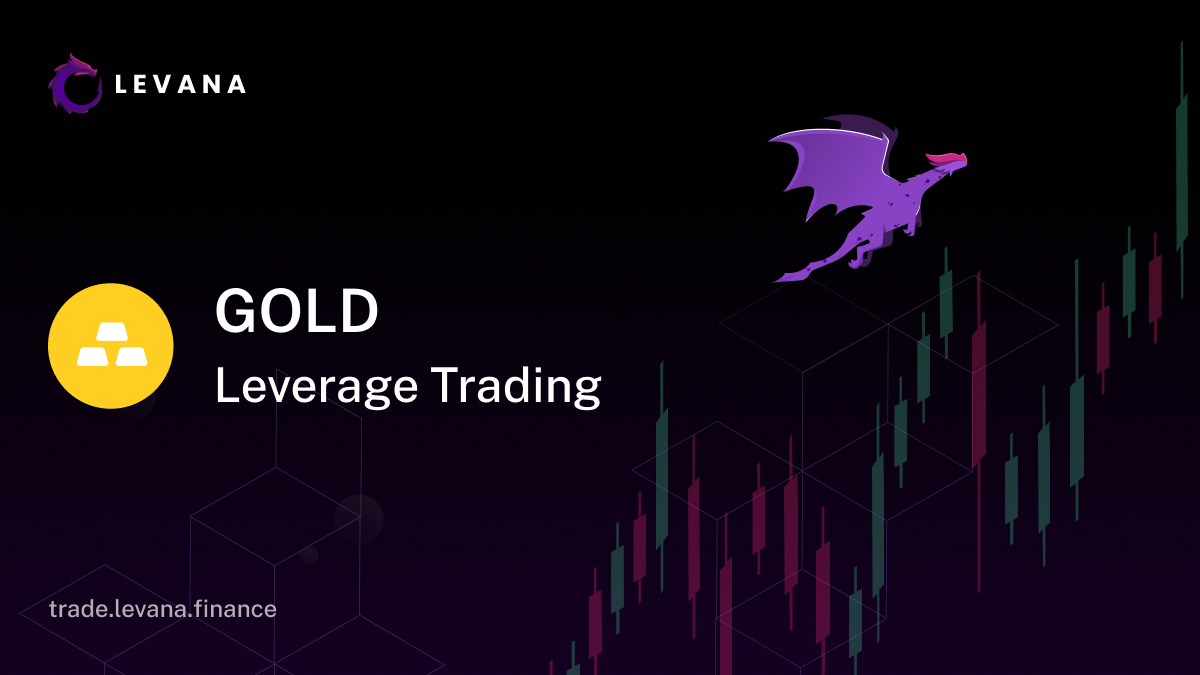 LEVANA

GOLD

Leverage Trading

trade.levana.finance